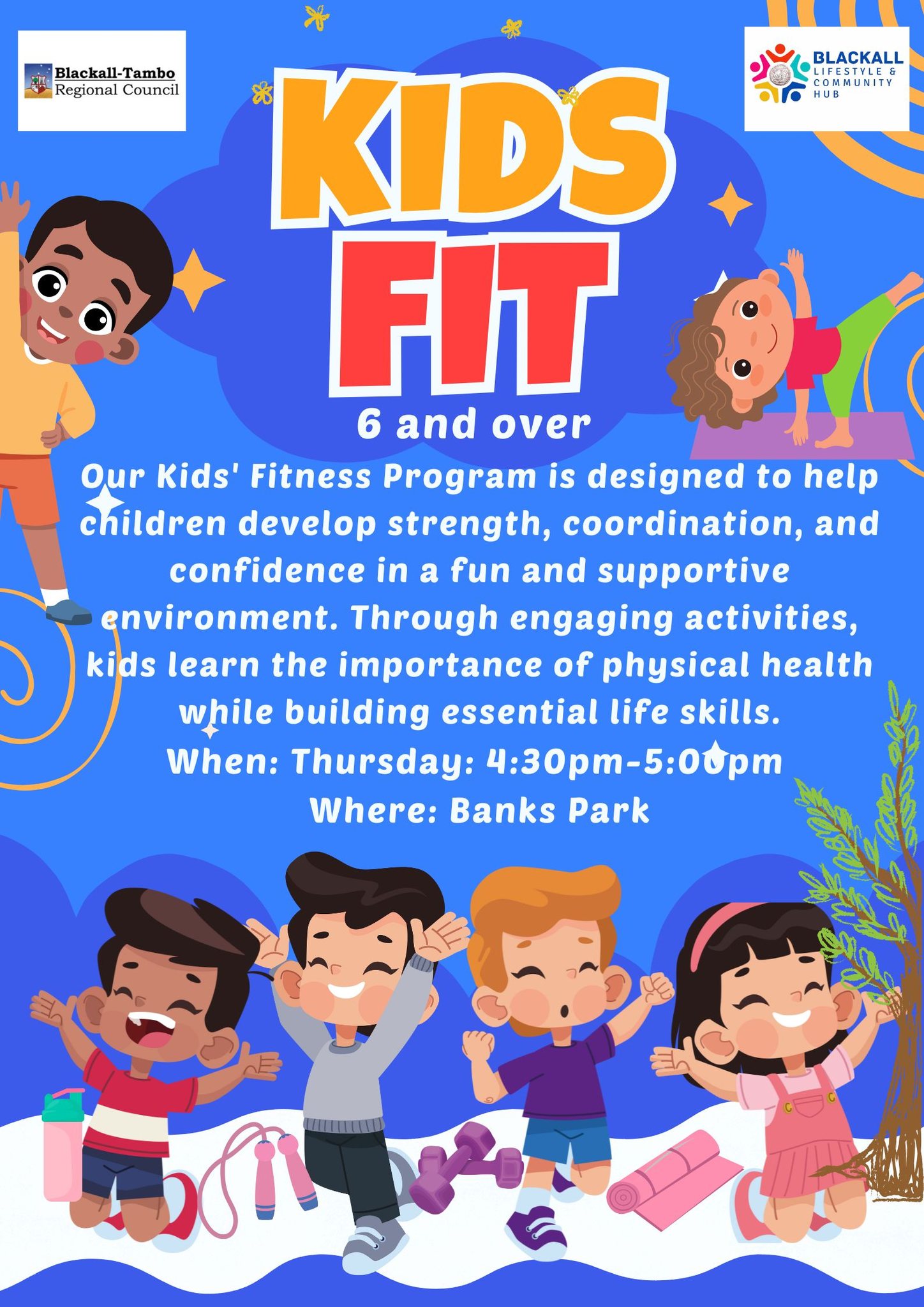 Blackall-Tambo
Regional Council

BLACKALL
LIFESTYLE &
COMMUNITY
HUB

KIDS
FIT

6 and over

Our Kids' Fitness Program is designed to help children develop strength, coordination, and confidence in a fun and supportive environment. Through engaging activities, kids learn the importance of physical health while building essential life skills.

When: Thursday: 4:30pm-5:00pm
Where: Banks Park